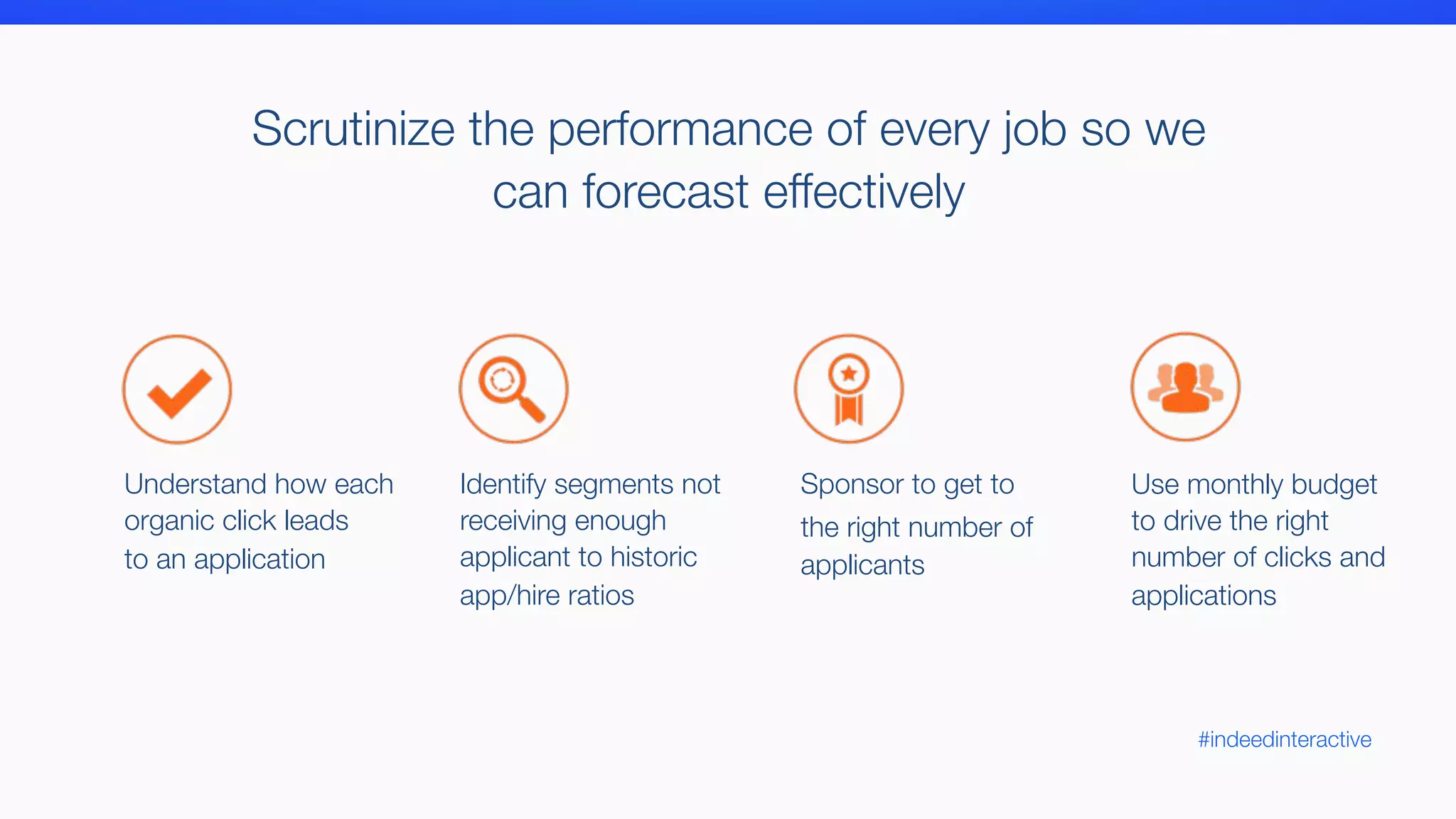 Scrutinize the performance of every job so we can forecast effectively

Understand how each organic click leads to an application

Identify segments not receiving enough applicant to historic app/hire ratios

Sponsor to get to the right number of applicants

Use monthly budget to drive the right number of clicks and applications

#indeedinteractive